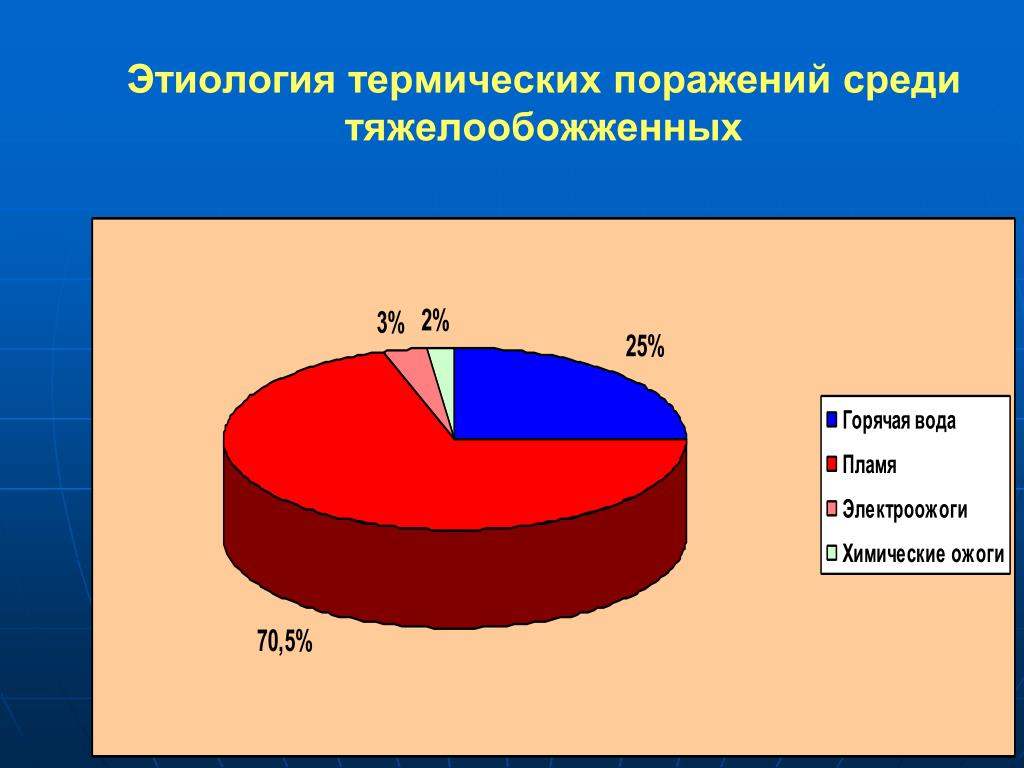 Этиология термических поражений среди тяжелообожженных

3%
2%
25%
70,5%

Горячая вода
Пламя
Электроожоги
Химические ожоги